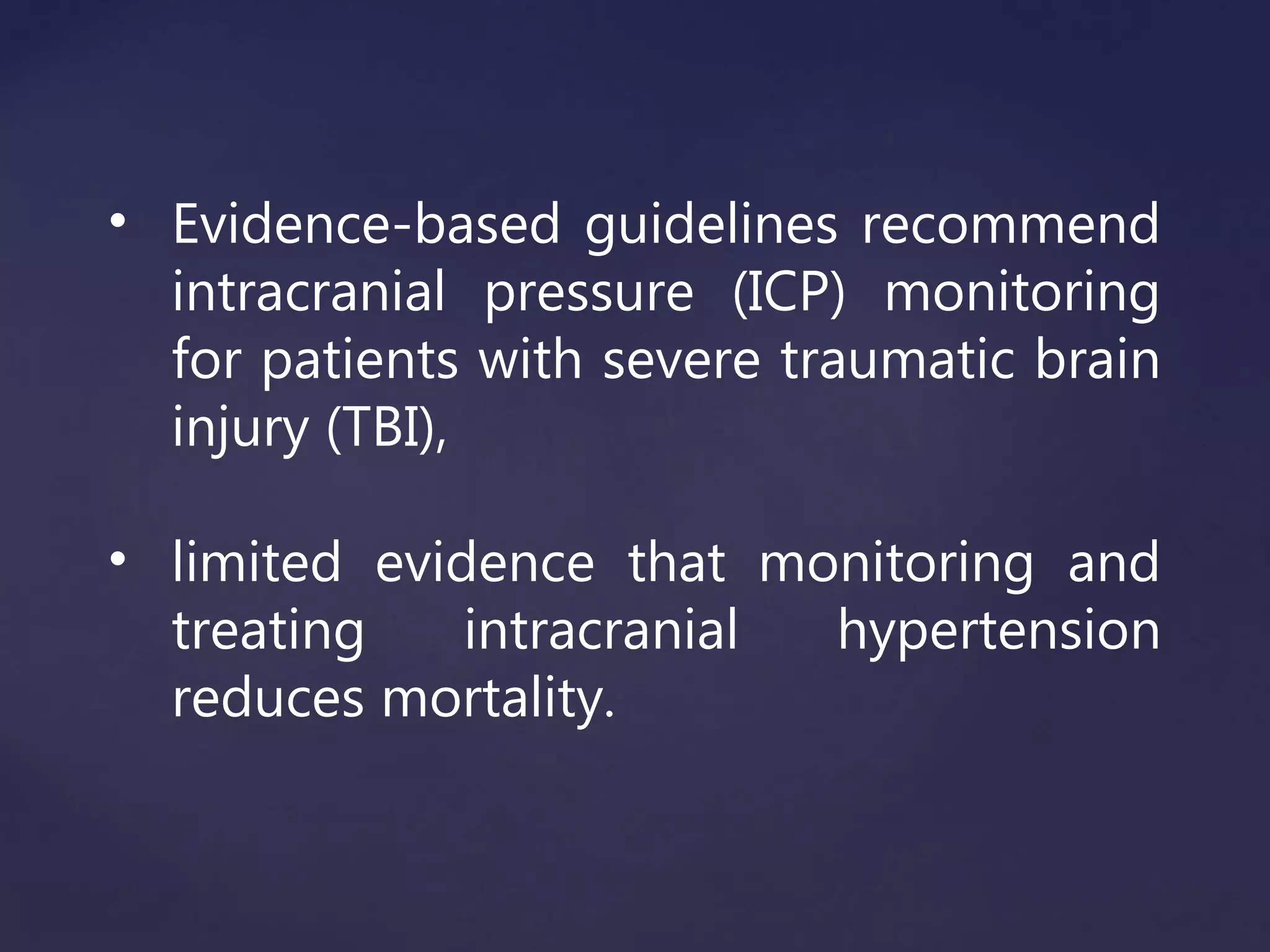 • Evidence-based guidelines recommend intracranial pressure (ICP) monitoring for patients with severe traumatic brain injury (TBI),

• limited evidence that monitoring and treating intracranial hypertension reduces mortality.